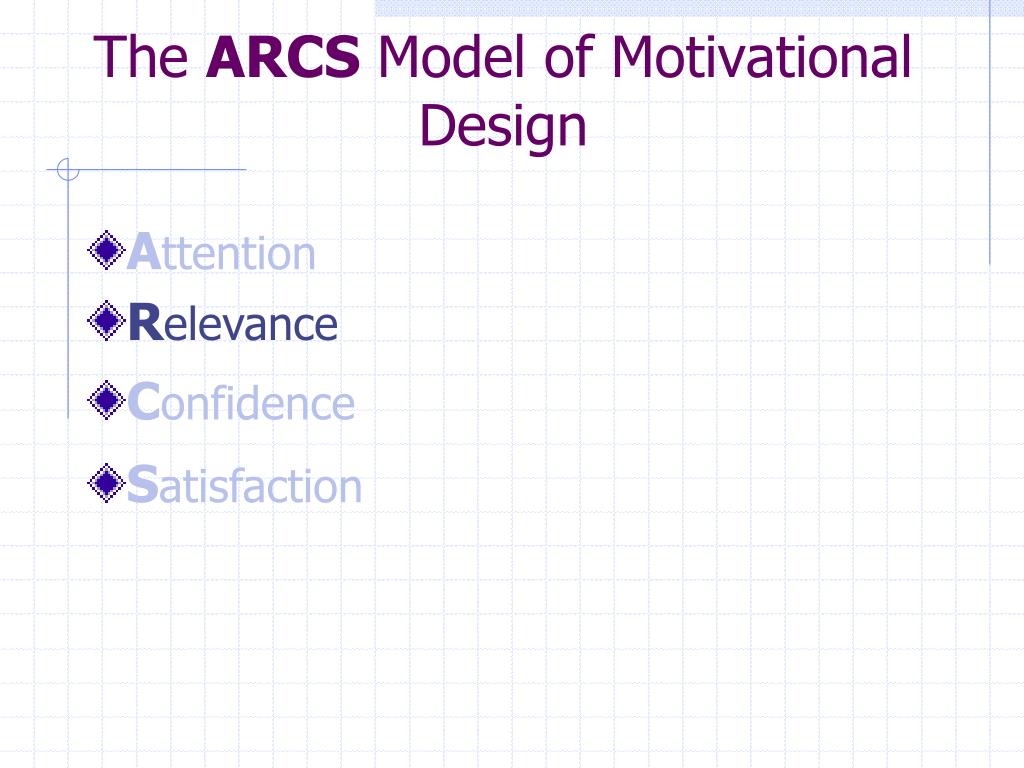 The ARCS Model of Motivational Design

Attention
Relevance
Confidence
Satisfaction